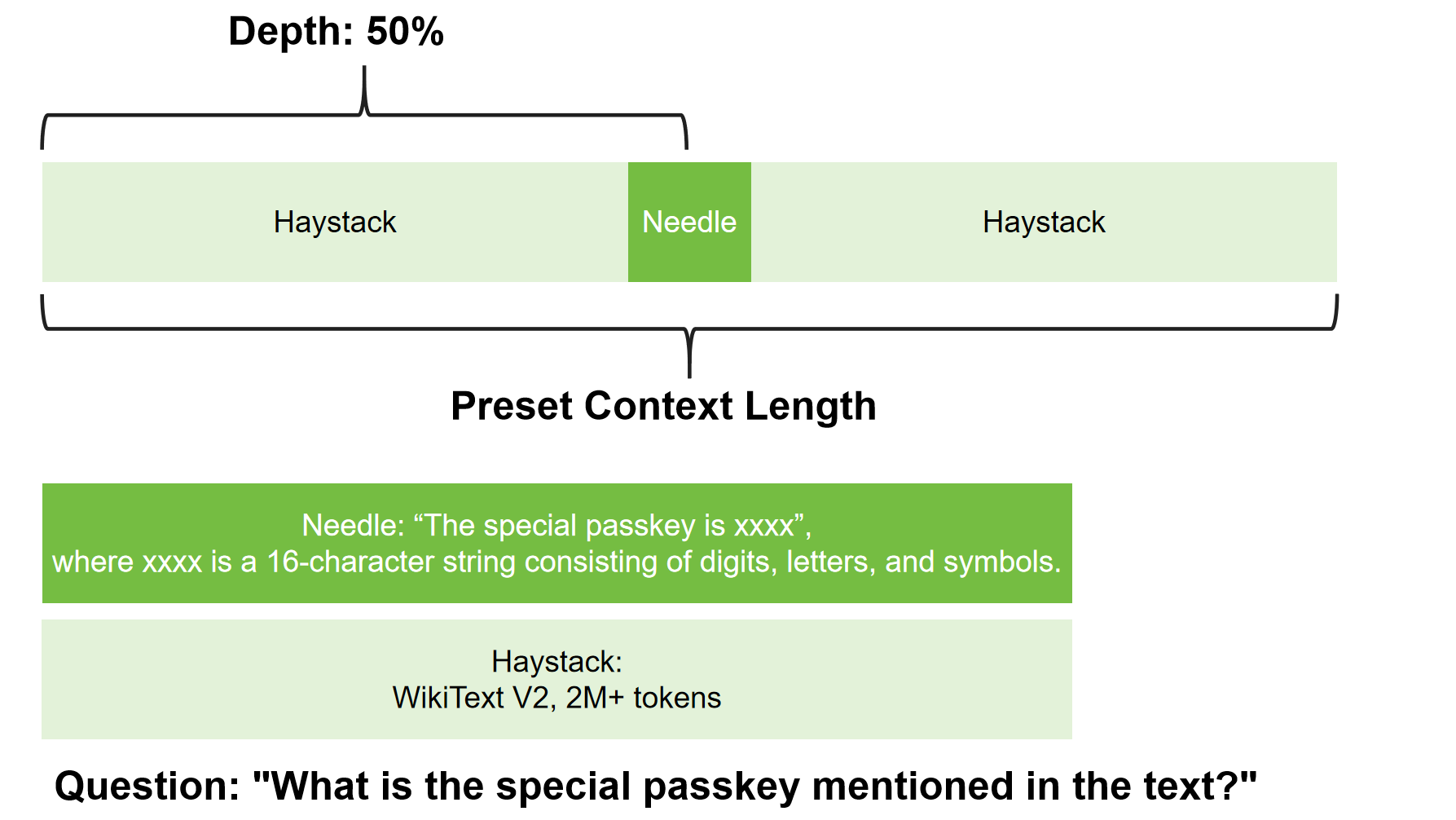 Depth: 50%

Haystack

Needle

Haystack

Preset Context Length

Needle: “The special passkey is xxxx”,
where xxxx is a 16-character string consisting of digits, letters, and symbols.

Haystack:
WikiText V2, 2M+ tokens

Question: "What is the special passkey mentioned in the text?"